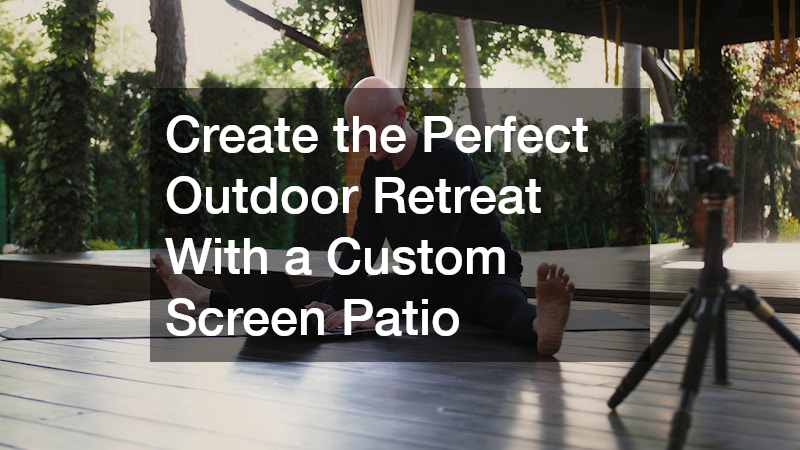 Create the Perfect Outdoor Retreat With a Custom Screen Patio